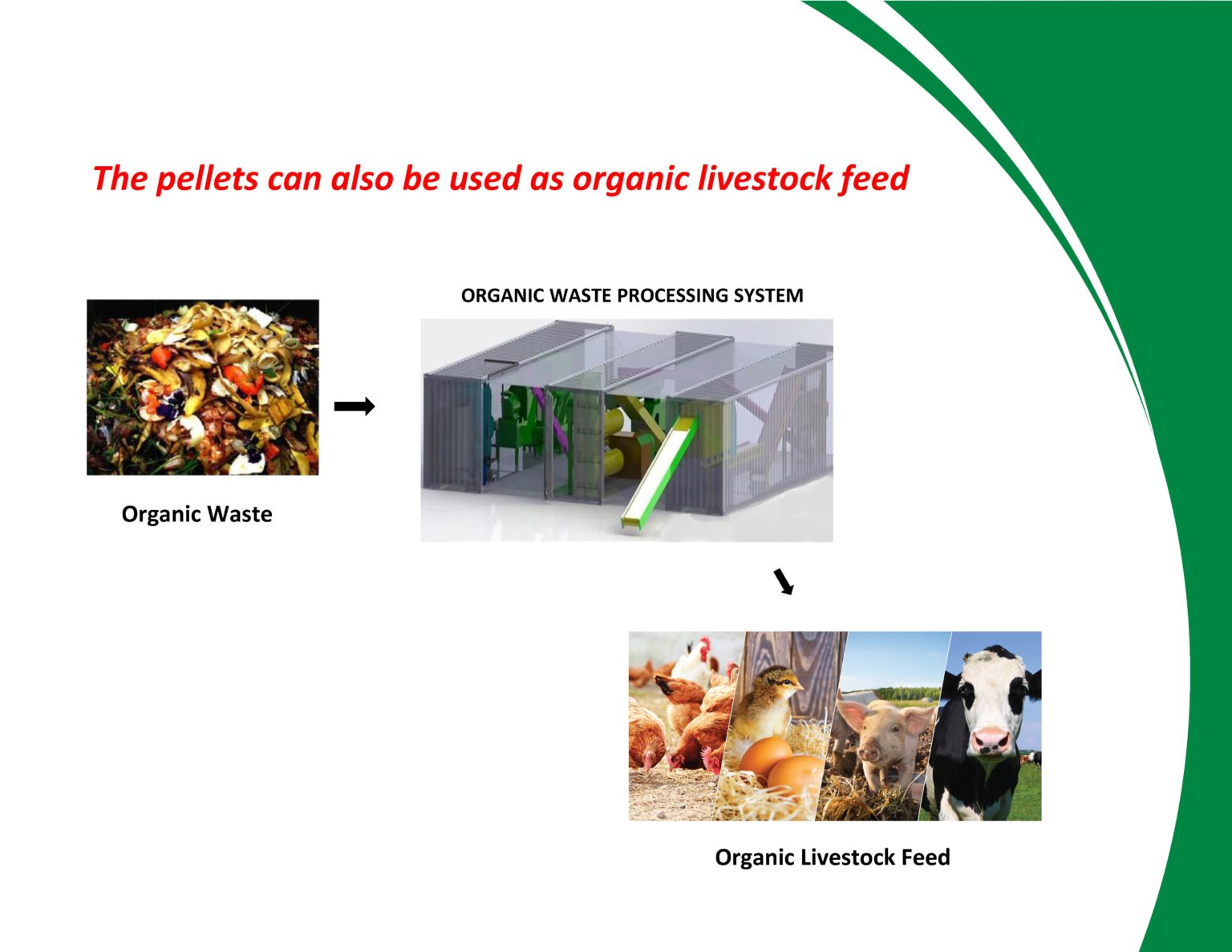 The pellets can also be used as organic livestock feed

ORGANIC WASTE PROCESSING SYSTEM

Organic Waste

Organic Livestock Feed